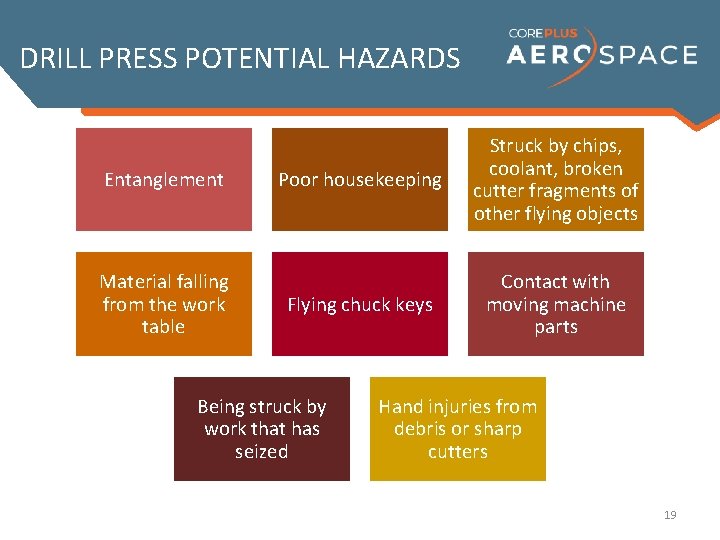 DRILL PRESS POTENTIAL HAZARDS

COREPLUS AEROSPACE

Entanglement

Poor housekeeping

Struck by chips, coolant, broken cutter fragments of other flying objects

Material falling from the work table

Flying chuck keys

Contact with moving machine parts

Being struck by work that has seized

Hand injuries from debris or sharp cutters

19